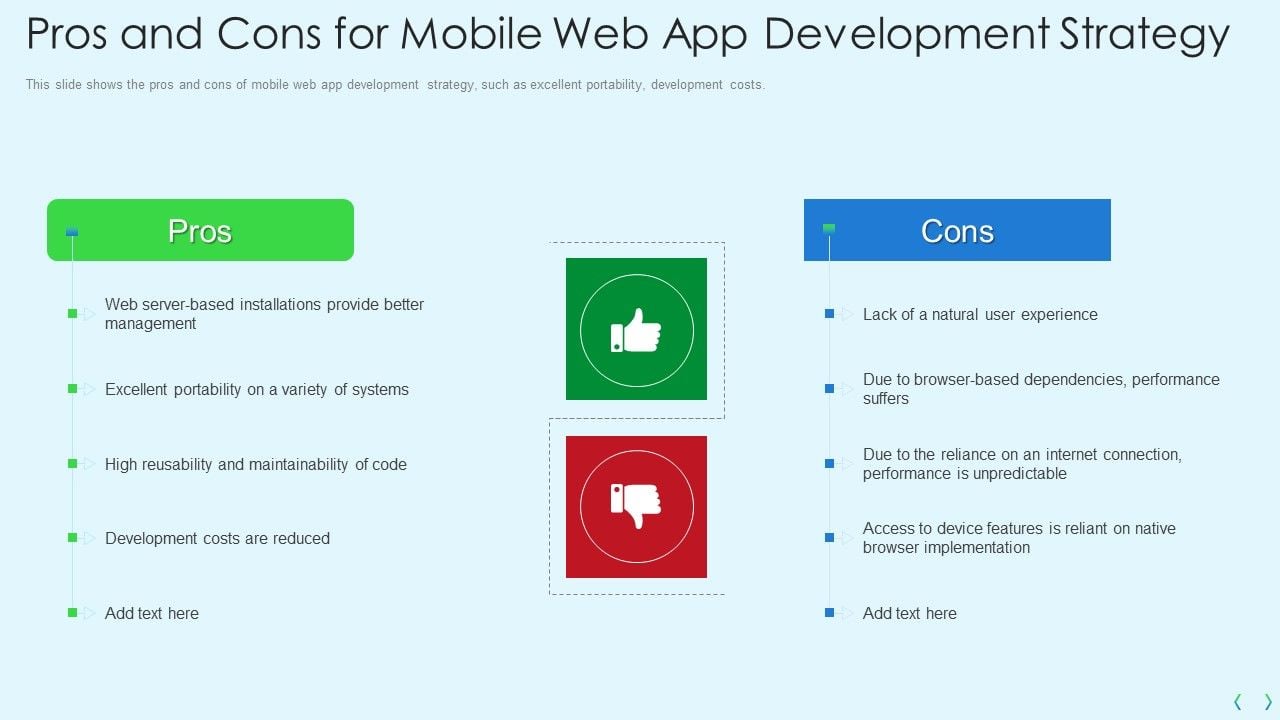 Pros and Cons for Mobile Web App Development Strategy

This slide shows the pros and cons of mobile web app development strategy, such as excellent portability, development costs.

Pros

Web server-based installations provide better management

Excellent portability on a variety of systems

High reusability and maintainability of code

Development costs are reduced

Add text here

Cons

Lack of a natural user experience

Due to browser-based dependencies, performance suffers

Due to the reliance on an internet connection, performance is unpredictable

Access to device features is reliant on native browser implementation

Add text here